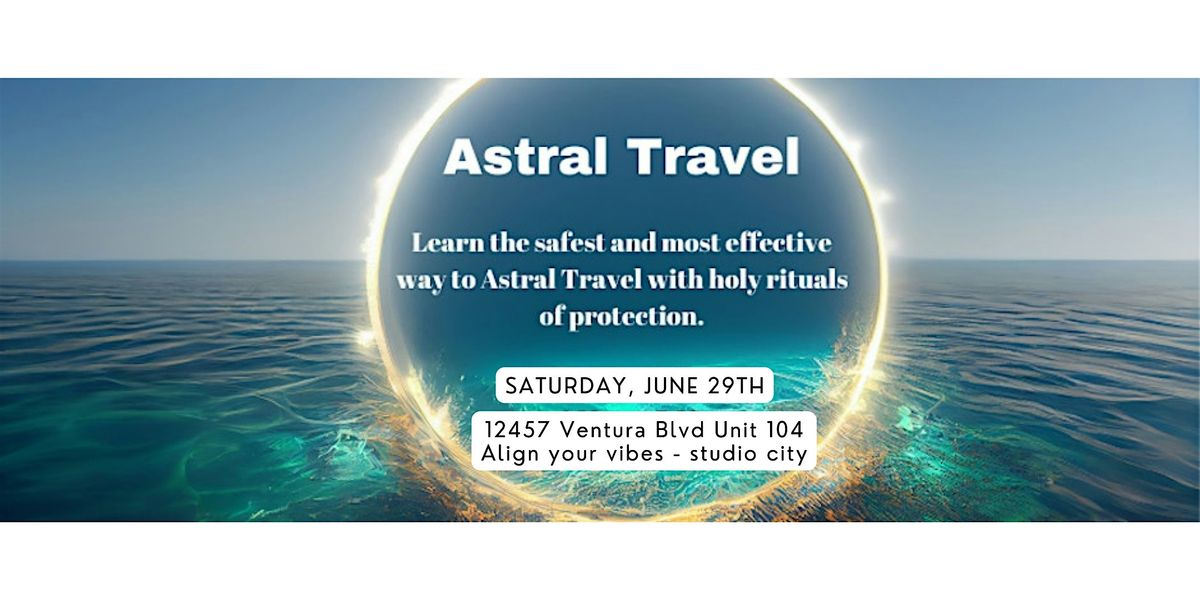 Astral Travel

Learn the safest and most effective way to Astral Travel with holy rituals of protection.

SATURDAY, JUNE 29TH

12457 Ventura Blvd Unit 104
Align your vibes - studio city